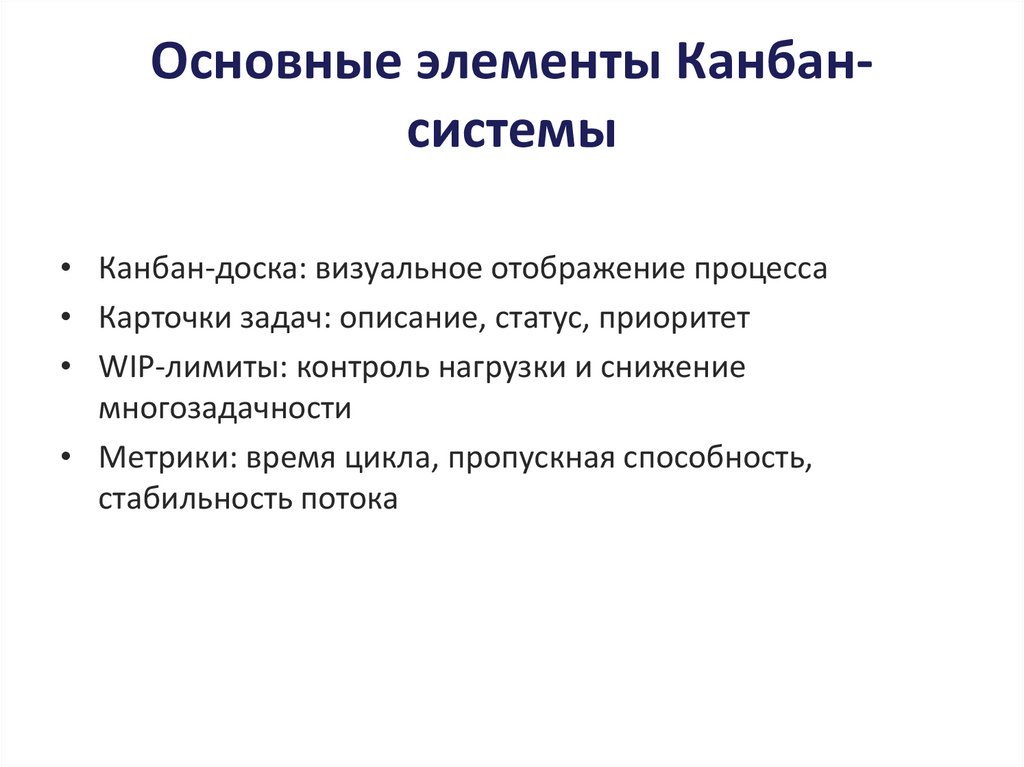 Основные элементы Канбан-системы

• Канбан-доска: визуальное отображение процесса
• Карточки задач: описание, статус, приоритет
• WIP-лимиты: контроль нагрузки и снижение многозадачности
• Метрики: время цикла, пропускная способность, стабильность потока